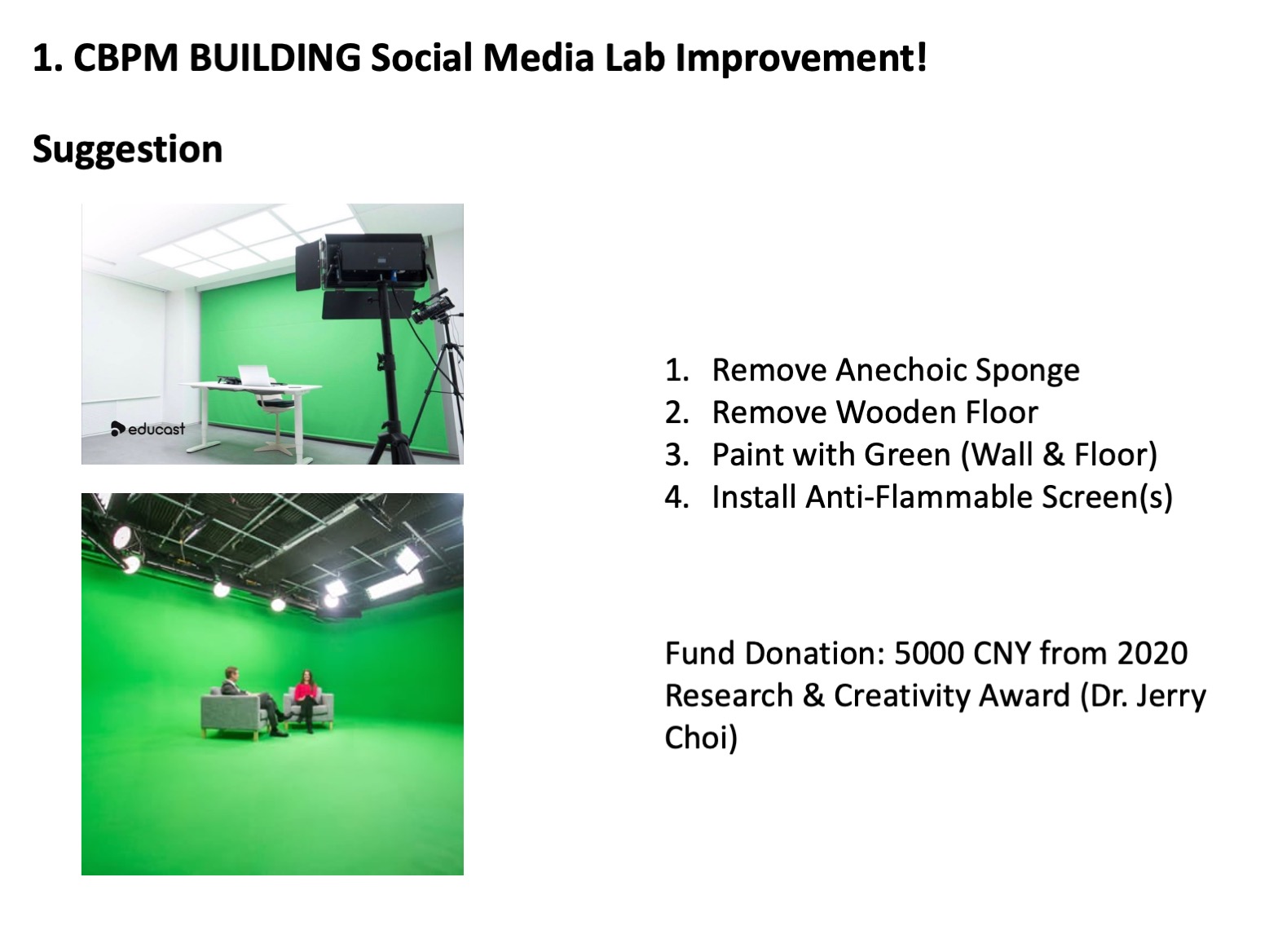 1. CBPM BUILDING Social Media Lab Improvement!

Suggestion

educast

1. Remove Anechoic Sponge
2. Remove Wooden Floor
3. Paint with Green (Wall & Floor)
4. Install Anti-Flammable Screen(s)

Fund Donation: 5000 CNY from 2020 Research & Creativity Award (Dr. Jerry Choi)